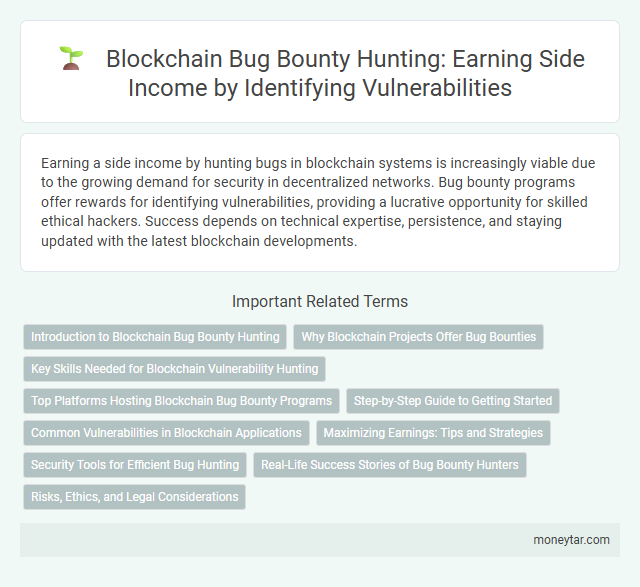 Blockchain Bug Bounty Hunting: Earning Side Income by Identifying Vulnerabilities

Earning a side income by hunting bugs in blockchain systems is increasingly viable due to the growing demand for security in decentralized networks. Bug bounty programs offer rewards for identifying vulnerabilities, providing a lucrative opportunity for skilled ethical hackers. Success depends on technical expertise, persistence, and staying updated with the latest blockchain developments.

Important Related Terms

Introduction to Blockchain Bug Bounty Hunting

Why Blockchain Projects Offer Bug Bounties

Key Skills Needed for Blockchain Vulnerability Hunting

Top Platforms Hosting Blockchain Bug Bounty Programs

Step-by-Step Guide to Getting Started

Common Vulnerabilities in Blockchain Applications

Maximizing Earnings: Tips and Strategies

Security Tools for Efficient Bug Hunting

Real-Life Success Stories of Bug Bounty Hunters

Risks, Ethics, and Legal Considerations

moneytar.com